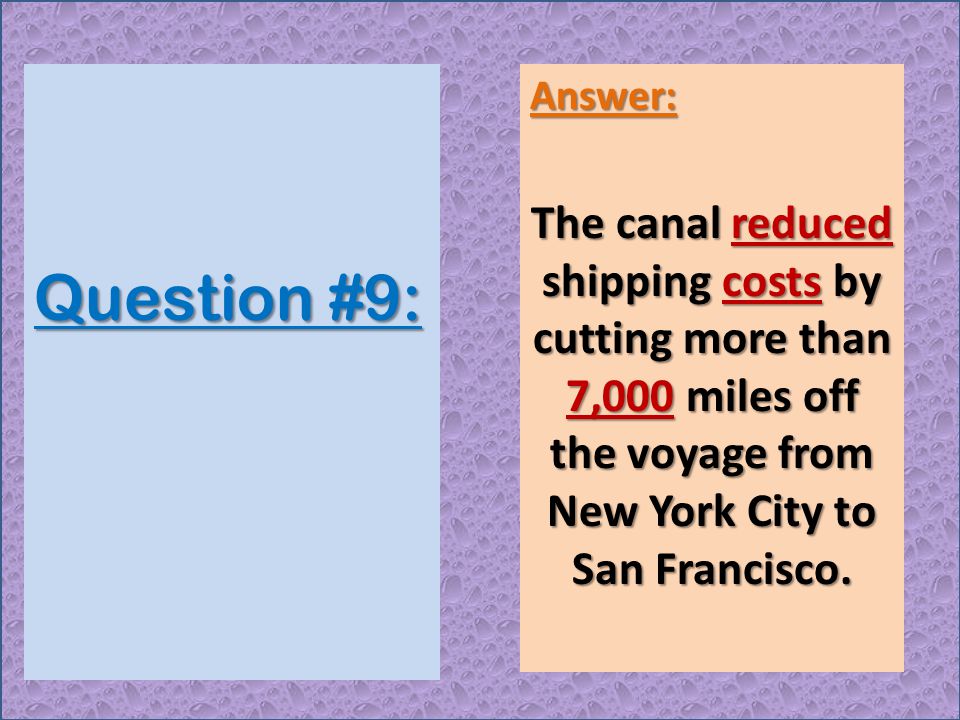 Question #9:

Answer:

The canal reduced shipping costs by cutting more than 7,000 miles off the voyage from New York City to San Francisco.